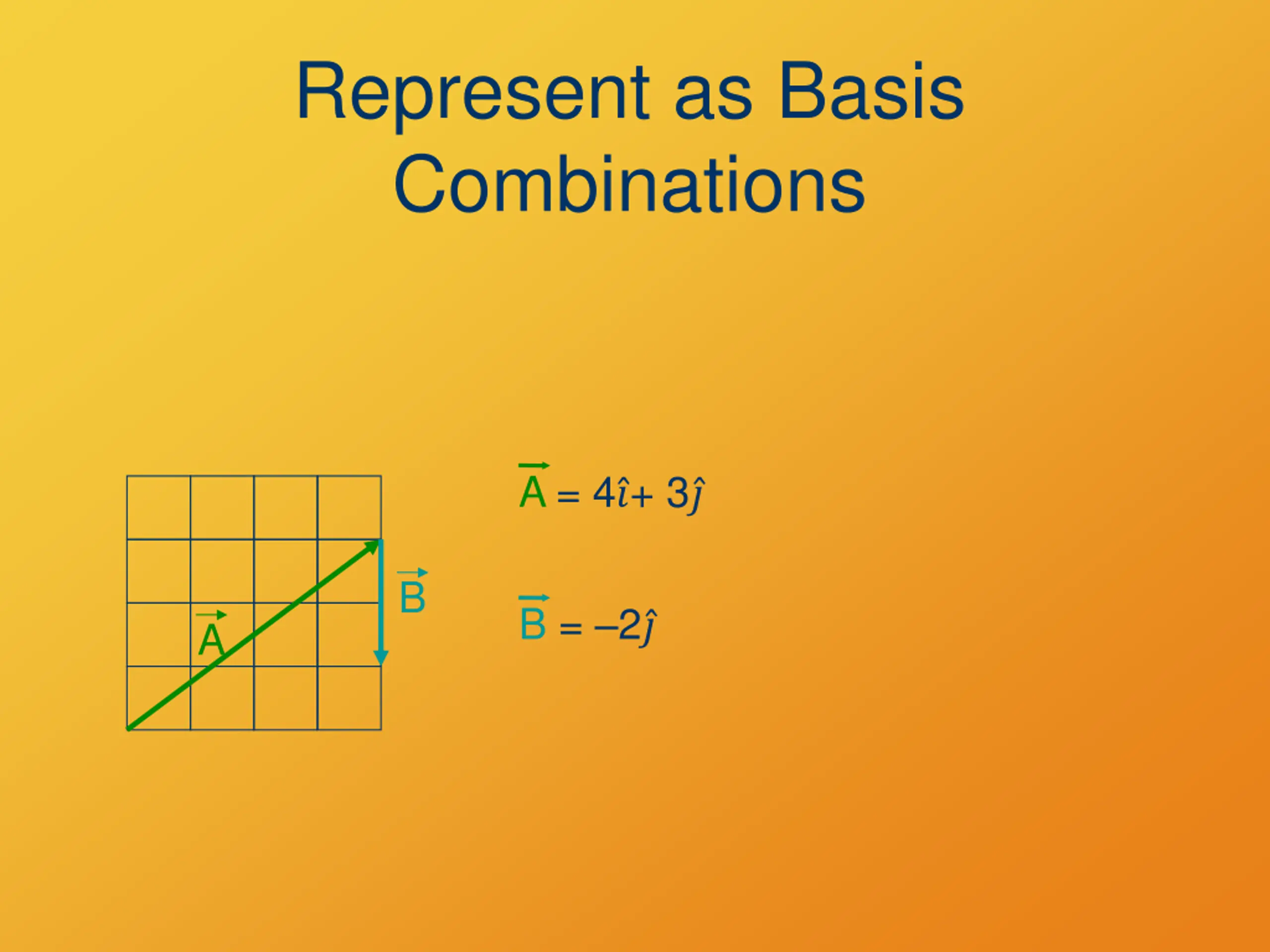 Represent as Basis Combinations

$\vec{A}$

$\vec{B}$

$\vec{A} = 4\hat{\imath} + 3\hat{\jmath}$

$\vec{B} = -2\hat{\jmath}$